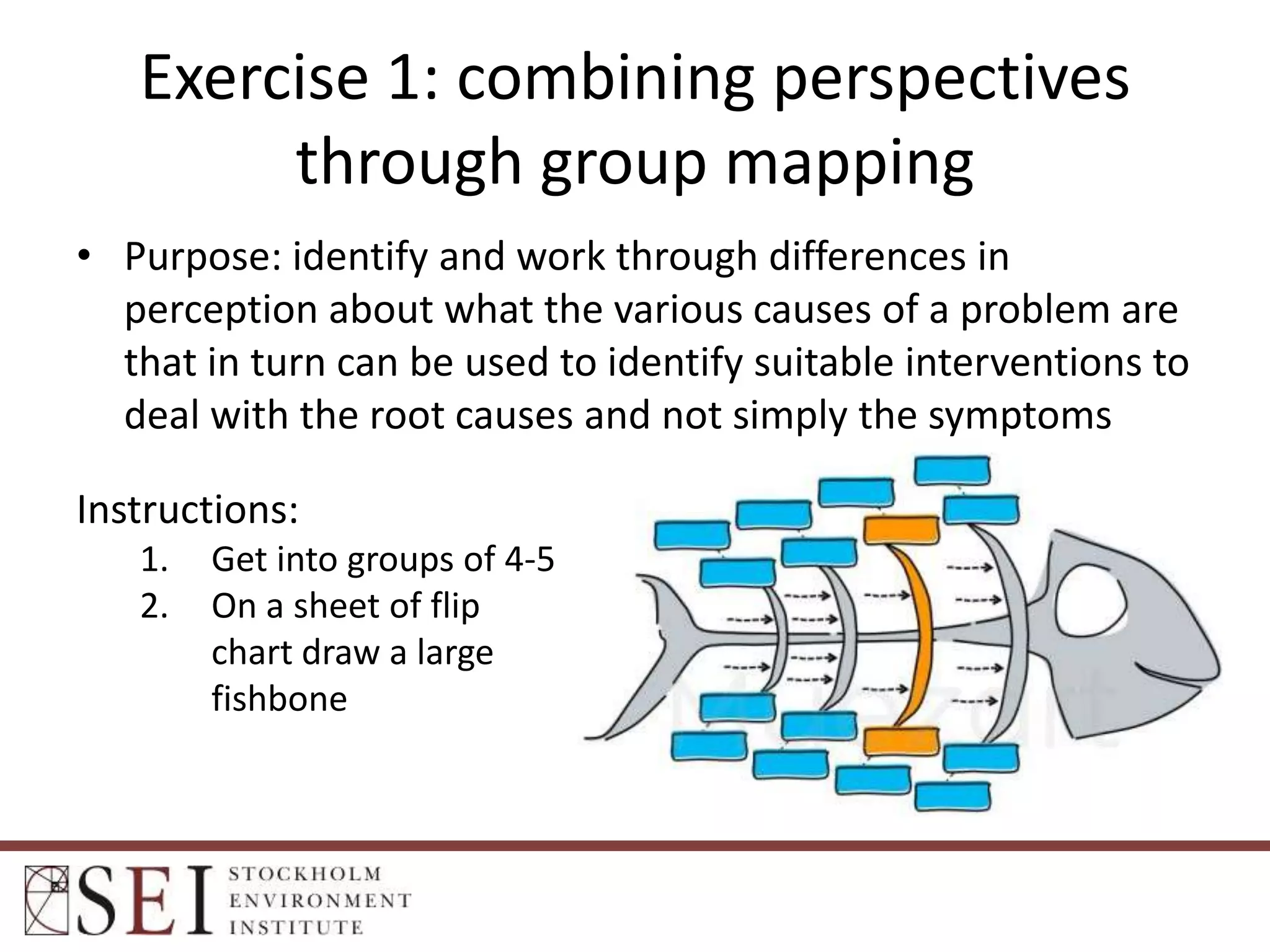 Exercise 1: combining perspectives through group mapping

• Purpose: identify and work through differences in perception about what the various causes of a problem are that in turn can be used to identify suitable interventions to deal with the root causes and not simply the symptoms

Instructions:
1. Get into groups of 4-5
2. On a sheet of flip chart draw a large fishbone

SEI STOCKHOLM ENVIRONMENT INSTITUTE